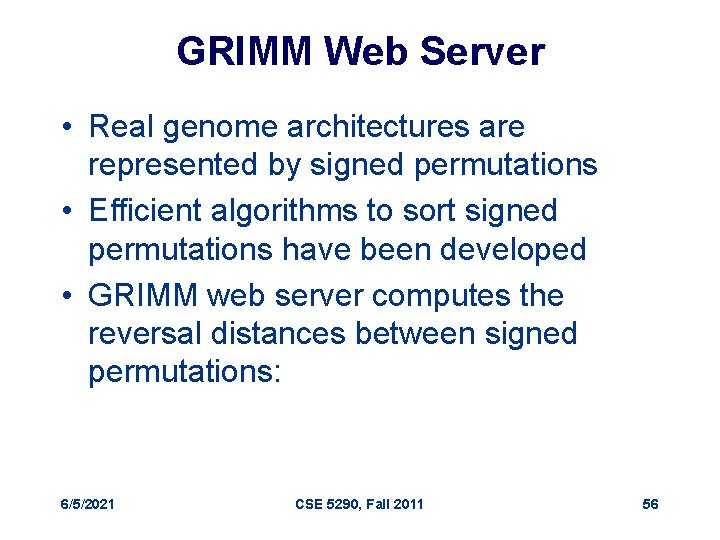 GRIMM Web Server

• Real genome architectures are represented by signed permutations
• Efficient algorithms to sort signed permutations have been developed
• GRIMM web server computes the reversal distances between signed permutations:

6/5/2021

CSE 5290, Fall 2011

56